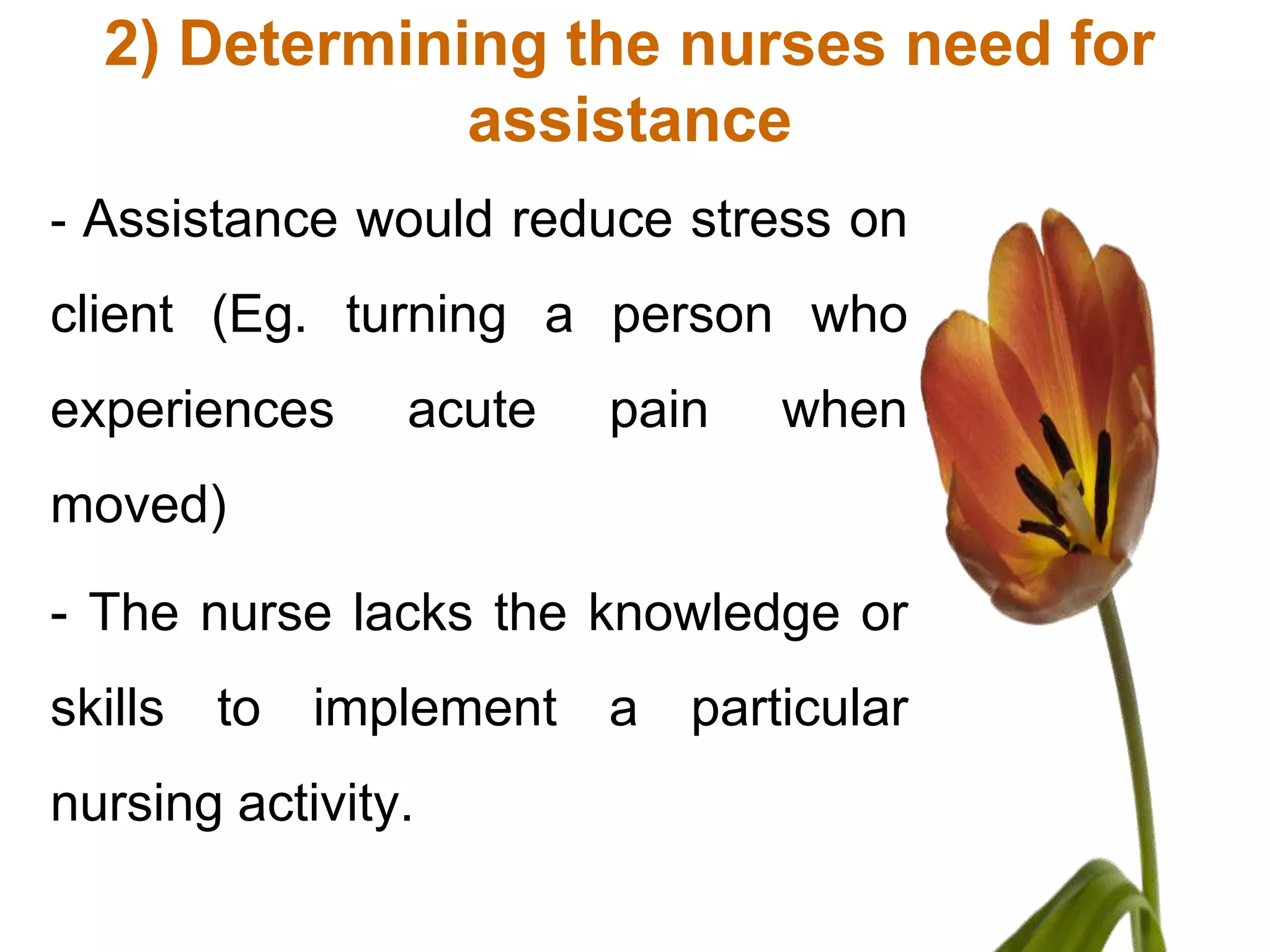 2) Determining the nurses need for assistance

- Assistance would reduce stress on client (Eg. turning a person who experiences acute pain when moved)

- The nurse lacks the knowledge or skills to implement a particular nursing activity.